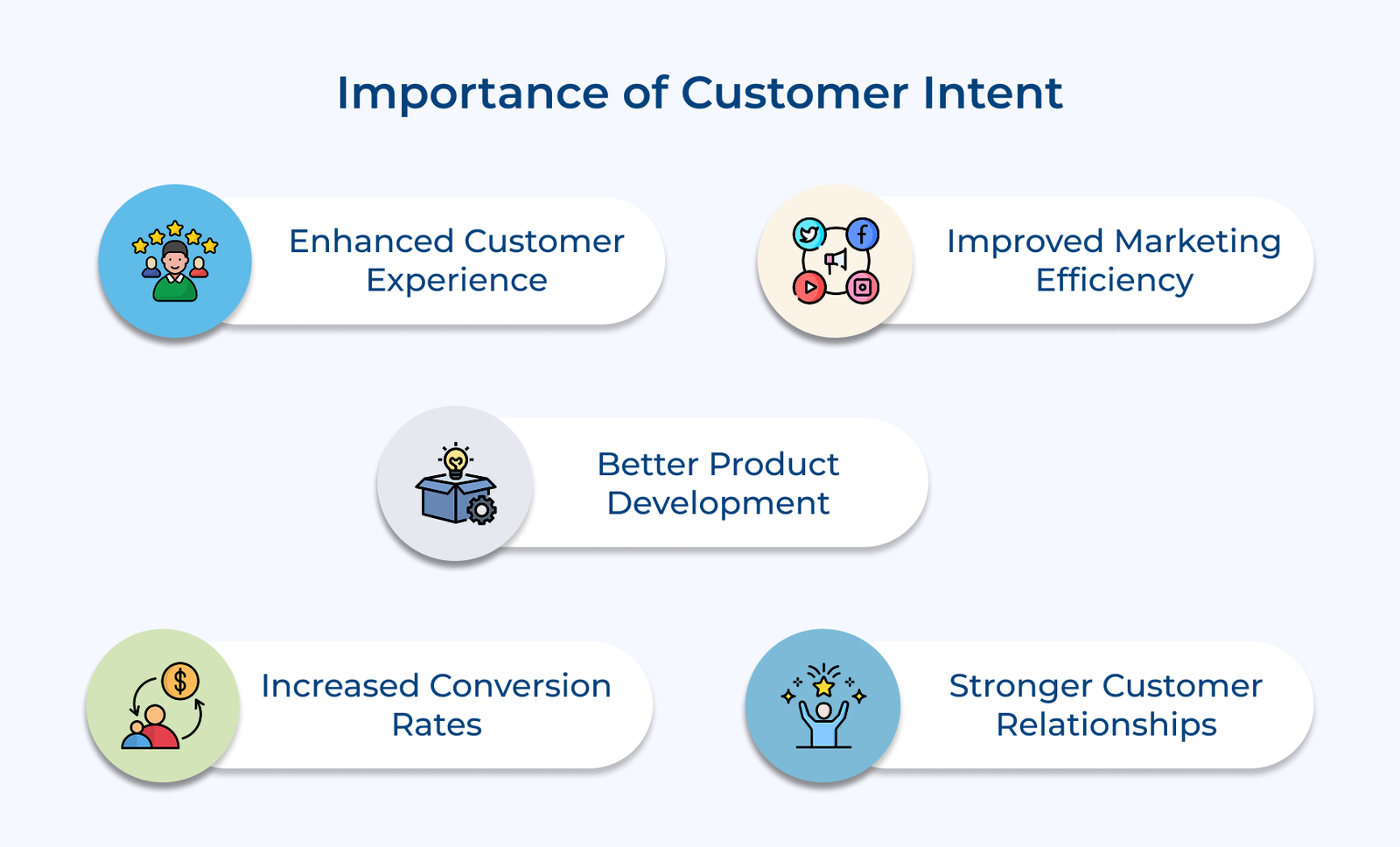 Importance of Customer Intent

Enhanced Customer Experience

Improved Marketing Efficiency

Better Product Development

Increased Conversion Rates

Stronger Customer Relationships